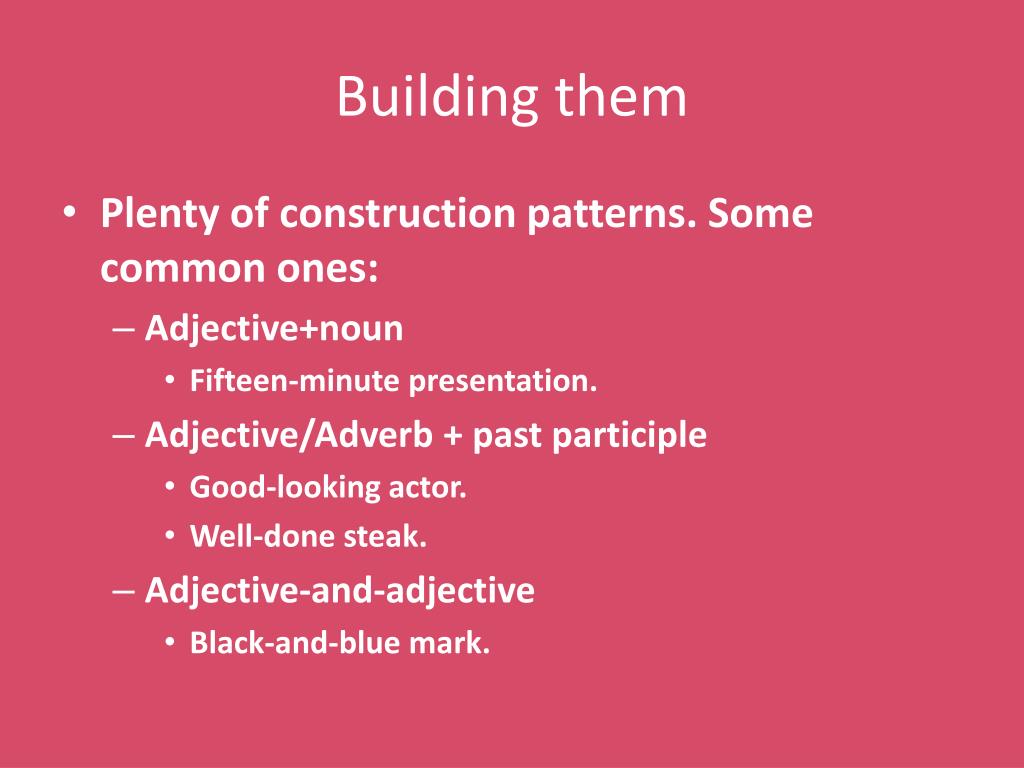 Building them

• Plenty of construction patterns. Some common ones:
– Adjective+noun
• Fifteen-minute presentation.
– Adjective/Adverb + past participle
• Good-looking actor.
• Well-done steak.
– Adjective-and-adjective
• Black-and-blue mark.